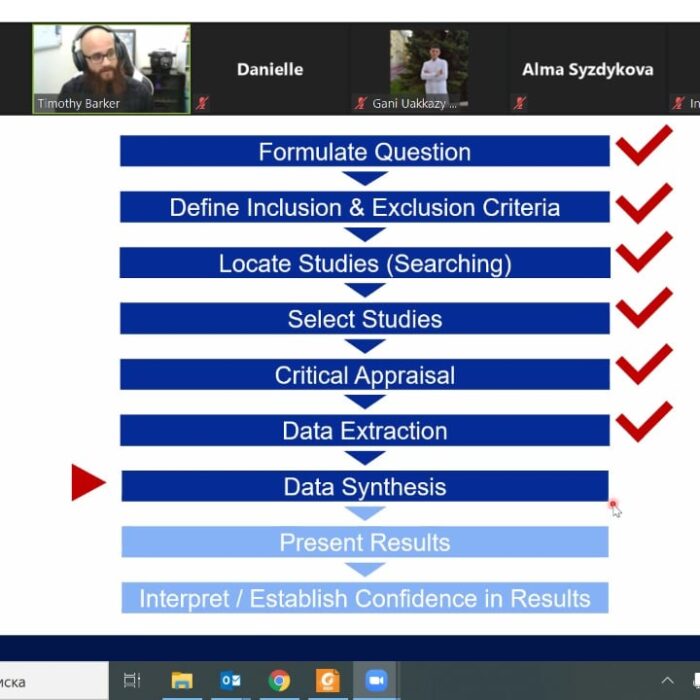 Timothy Barker

Danielle

Gani Uakkazy ...

Alma Syzdykova

In

Formulate Question

Define Inclusion & Exclusion Criteria

Locate Studies (Searching)

Select Studies

Critical Appraisal

Data Extraction

Data Synthesis

Present Results

Interpret / Establish Confidence in Results

иска